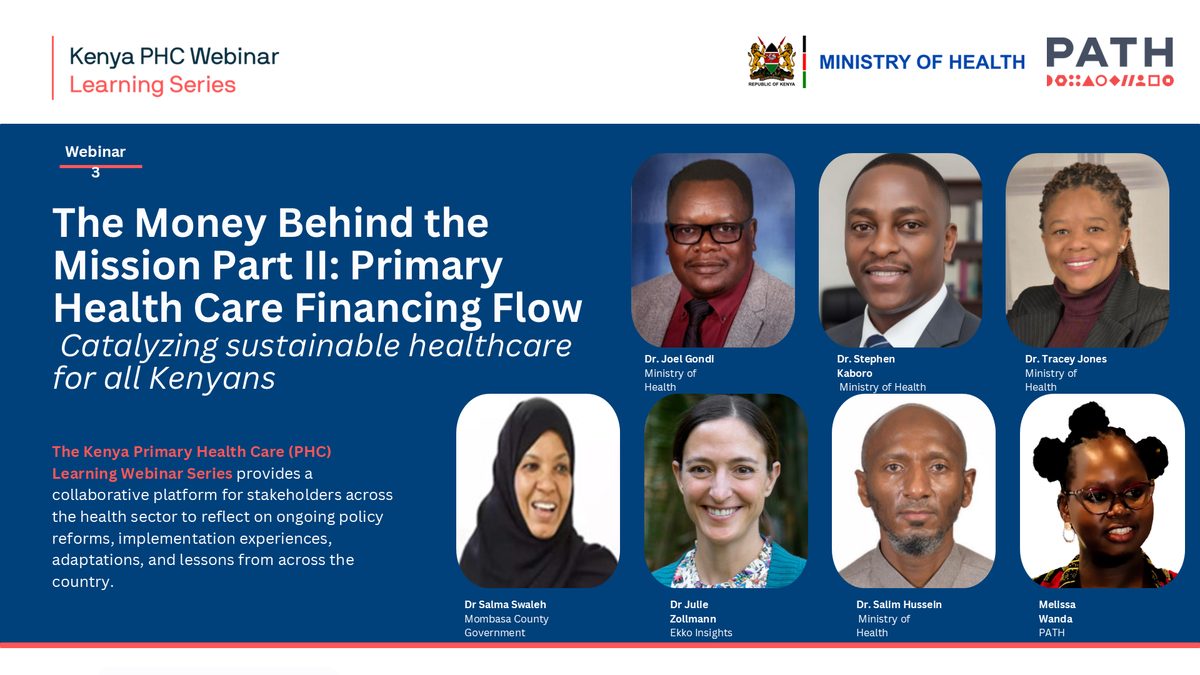 Kenya PHC Webinar
Learning Series

REPUBLIC OF KENYA
MINISTRY OF HEALTH
PATH

Webinar 3

The Money Behind the Mission Part II: Primary Health Care Financing Flow
Catalyzing sustainable healthcare for all Kenyans

The Kenya Primary Health Care (PHC) Learning Webinar Series provides a collaborative platform for stakeholders across the health sector to reflect on ongoing policy reforms, implementation experiences, adaptations, and lessons from across the country.

Dr. Joel Gondi
Ministry of Health

Dr. Stephen Kaboro
Ministry of Health

Dr. Tracey Jones
Ministry of Health

Dr Salma Swaleh
Mombasa County Government

Dr Julie Zollmann
Ekko Insights

Dr. Salim Hussein
Ministry of Health

Melissa Wanda
PATH